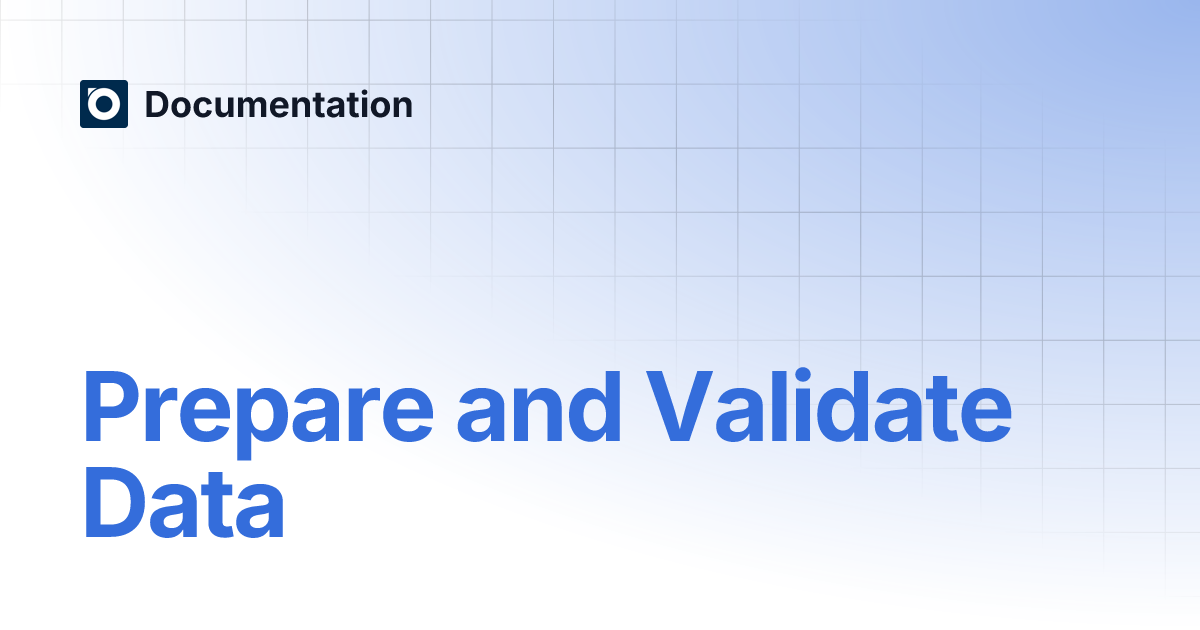 Documentation

Prepare and Validate Data